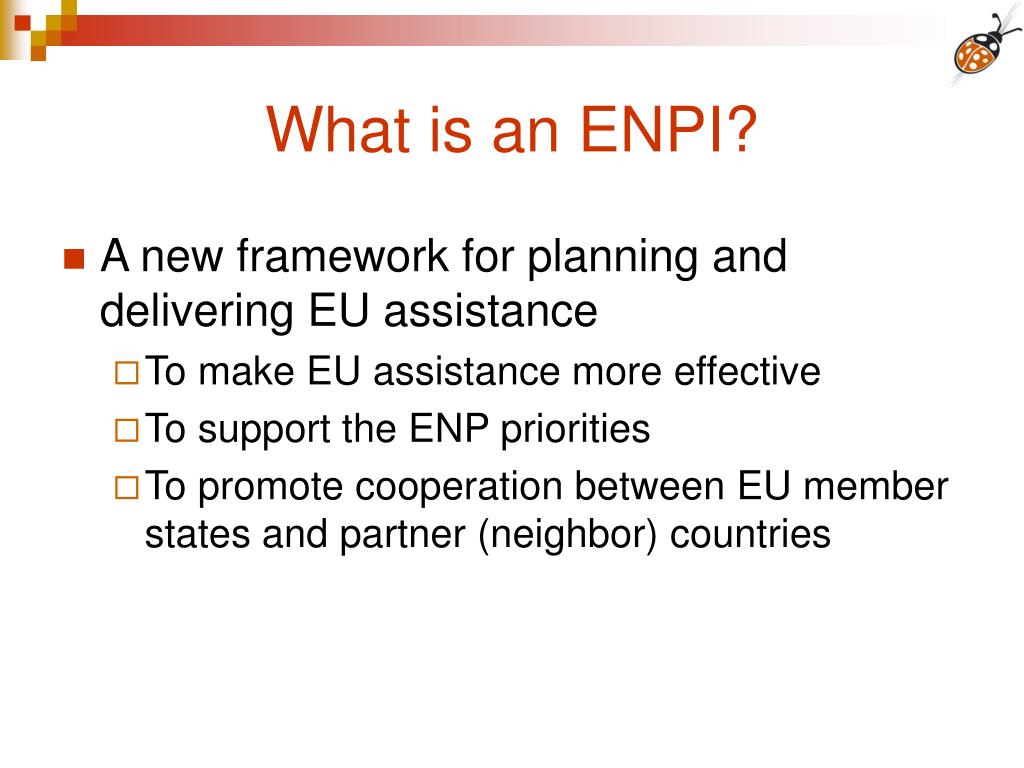 What is an ENPI?

A new framework for planning and delivering EU assistance

To make EU assistance more effective

To support the ENP priorities

To promote cooperation between EU member states and partner (neighbor) countries